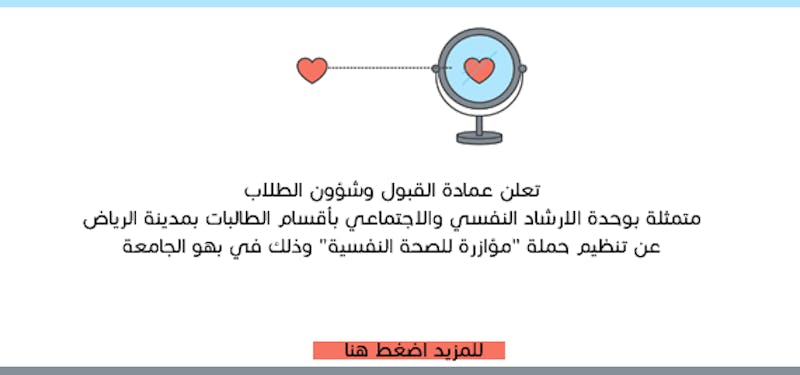 تعلن عمادة القبول وشؤون الطلاب
متمثلة بوحدة الارشاد النفسي والاجتماعي بأقسام الطالبات بمدينة الرياض
عن تنظيم حملة "مؤازرة للصحة النفسية" وذلك في بهو الجامعة

للمزيد اضغط هنا